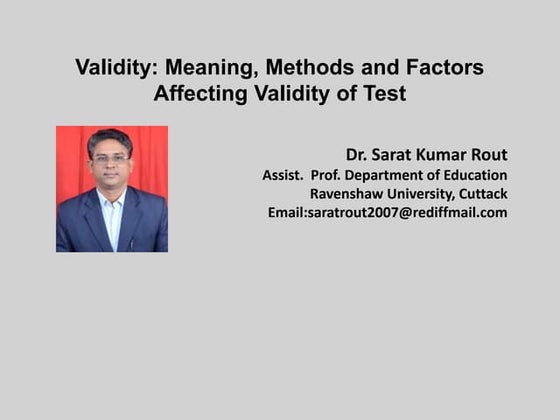 Validity: Meaning, Methods and Factors Affecting Validity of Test

Dr. Sarat Kumar Rout
Assist. Prof. Department of Education
Ravenshaw University, Cuttack
Email:saratrout2007@rediffmail.com